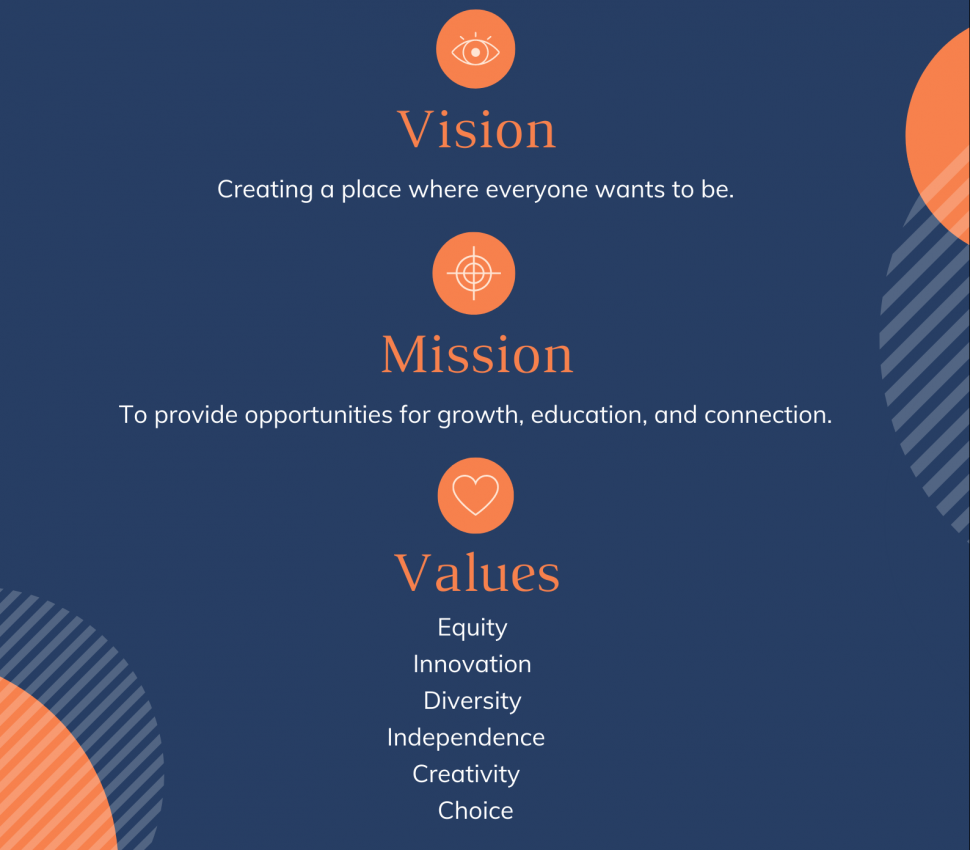 Vision

Creating a place where everyone wants to be.

Mission

To provide opportunities for growth, education, and connection.

Values

Equity
Innovation
Diversity
Independence
Creativity
Choice